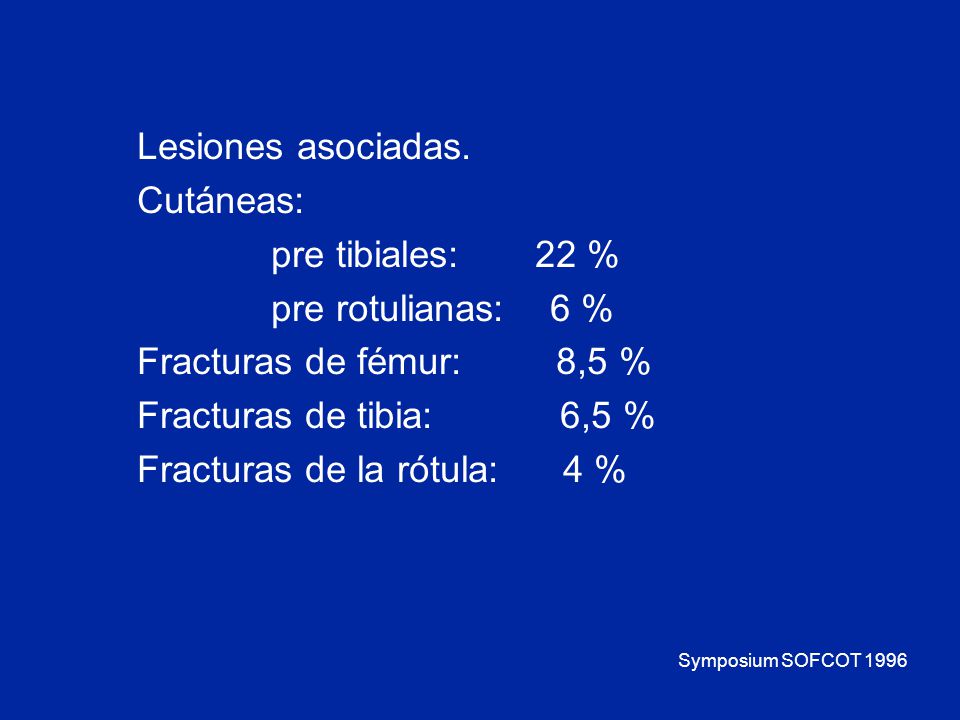 Lesiones asociadas.
Cutáneas:
pre tibiales: 22 %
pre rotulianas: 6 %
Fracturas de fémur: 8,5 %
Fracturas de tibia: 6,5 %
Fracturas de la rótula: 4 %

Symposium SOFCOT 1996